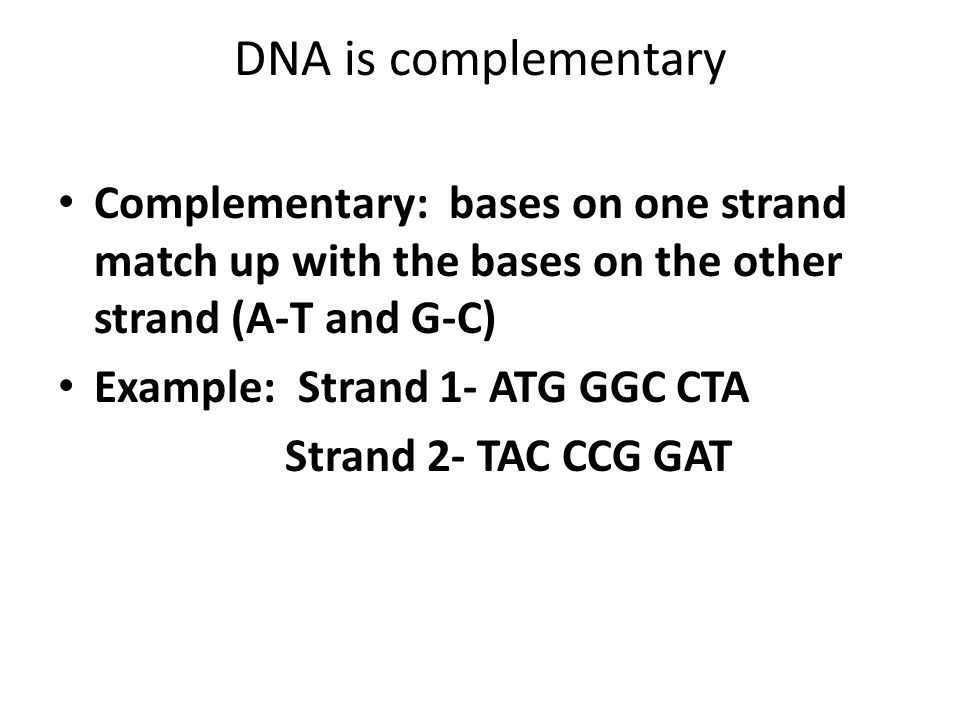 DNA is complementary

• Complementary: bases on one strand match up with the bases on the other strand (A-T and G-C)
• Example: Strand 1- ATG GGC CTA
Strand 2- TAC CCG GAT